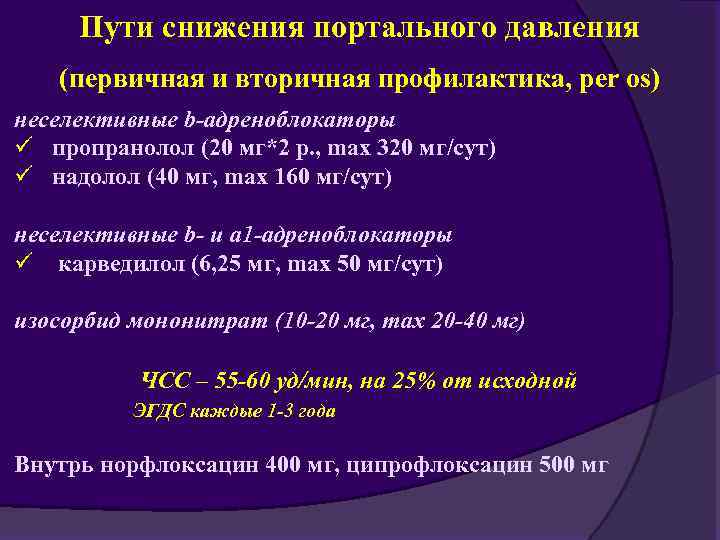 Пути снижения портального давления

(первичная и вторичная профилактика, per os)

неселективные b-адреноблокаторы

✓ пропранолол (20 мг*2 р., max 320 мг/сут)

✓ надолол (40 мг, max 160 мг/сут)

неселективные b- и a1-адреноблокаторы

✓ карведилол (6,25 мг, max 50 мг/сут)

изосорбид мононитрат (10-20 мг, max 20-40 мг)

ЧСС – 55-60 уд/мин, на 25% от исходной

ЭГДС каждые 1-3 года

Внутрь норфлоксацин 400 мг, ципрофлоксацин 500 мг